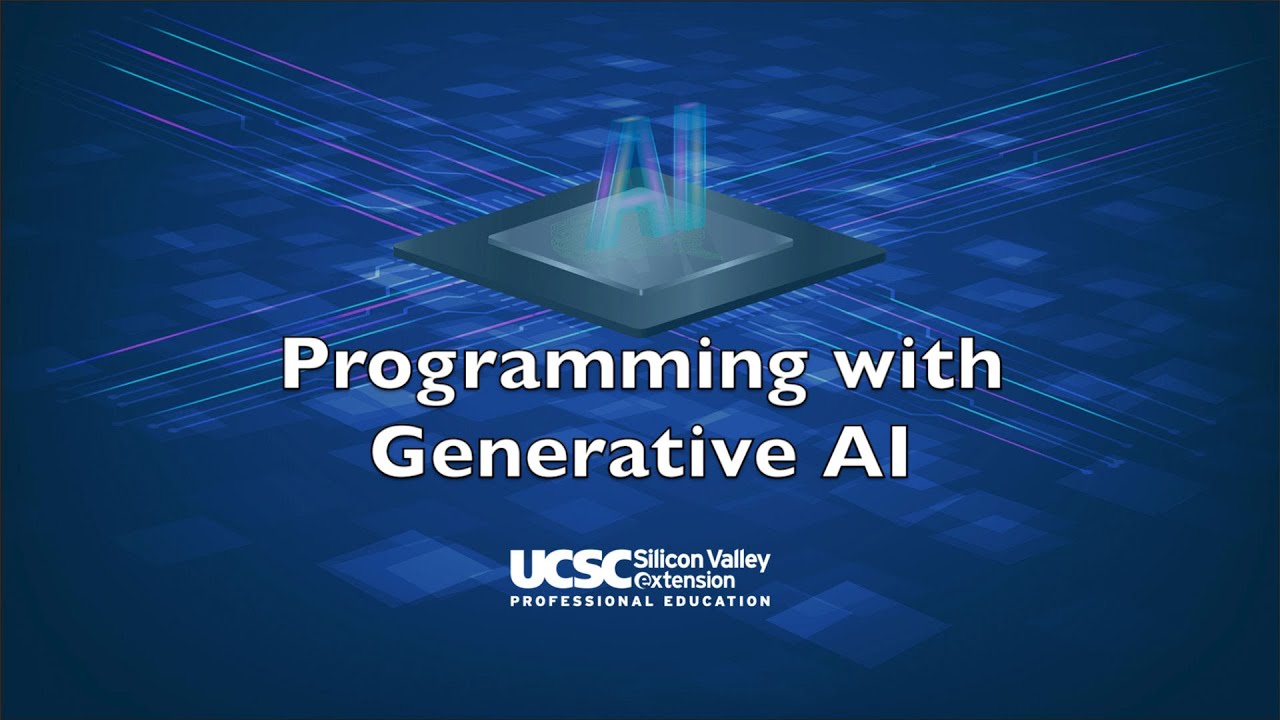 AI

Programming with Generative AI

UCSC Silicon Valley extension
PROFESSIONAL EDUCATION